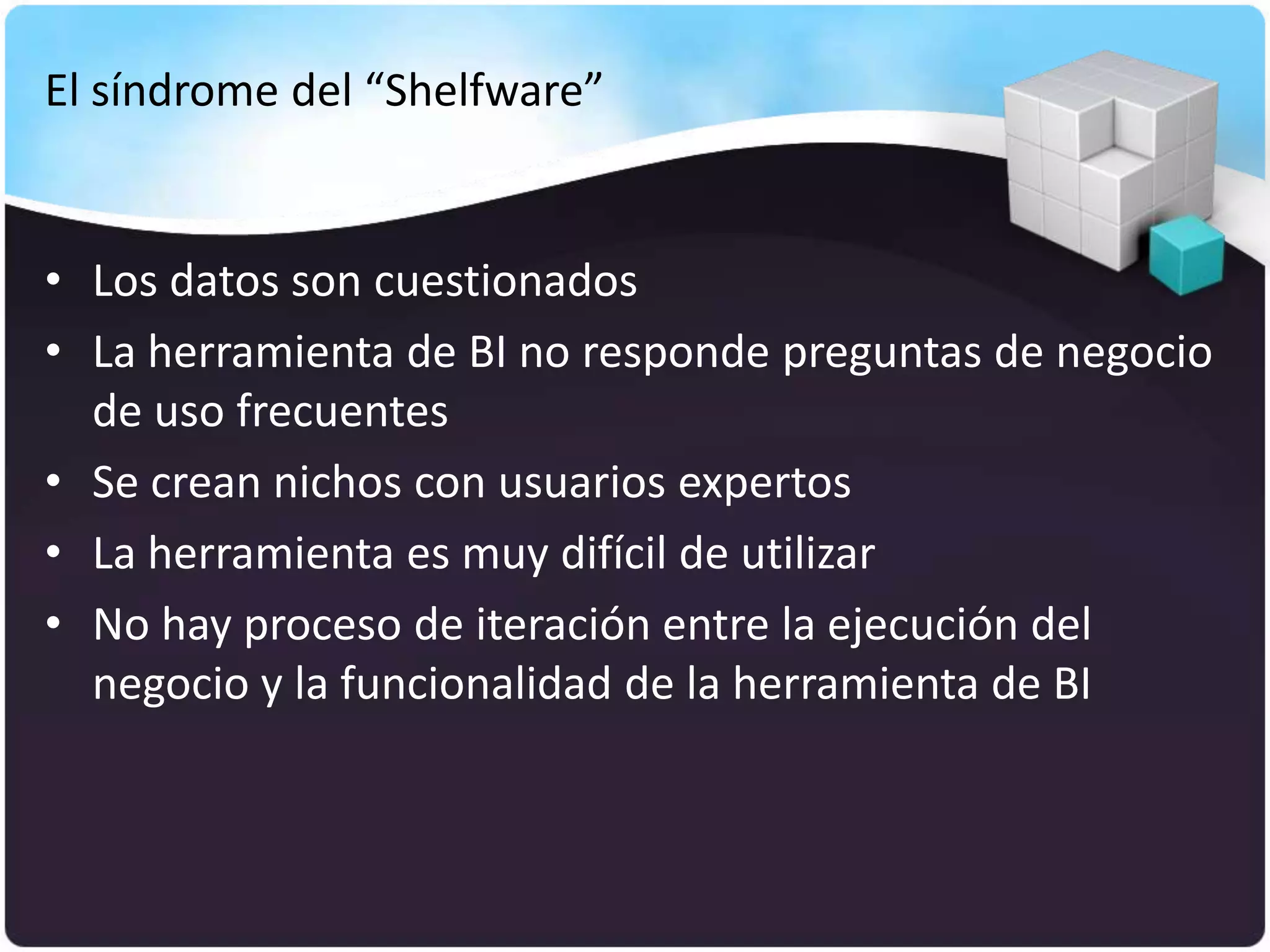 El síndrome del “Shelfware”

• Los datos son cuestionados
• La herramienta de BI no responde preguntas de negocio de uso frecuentes
• Se crean nichos con usuarios expertos
• La herramienta es muy difícil de utilizar
• No hay proceso de iteración entre la ejecución del negocio y la funcionalidad de la herramienta de BI